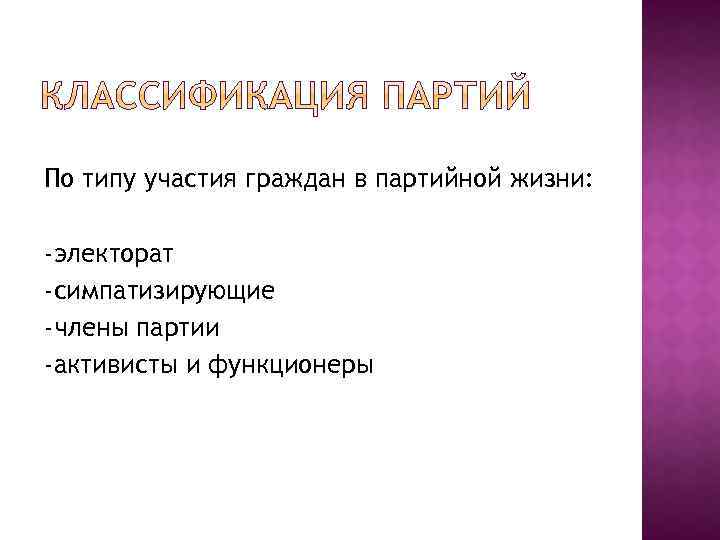 КЛАССИФИКАЦИЯ ПАРТИЙ

По типу участия граждан в партийной жизни:

-электорат
-симпатизирующие
-члены партии
-активисты и функционеры